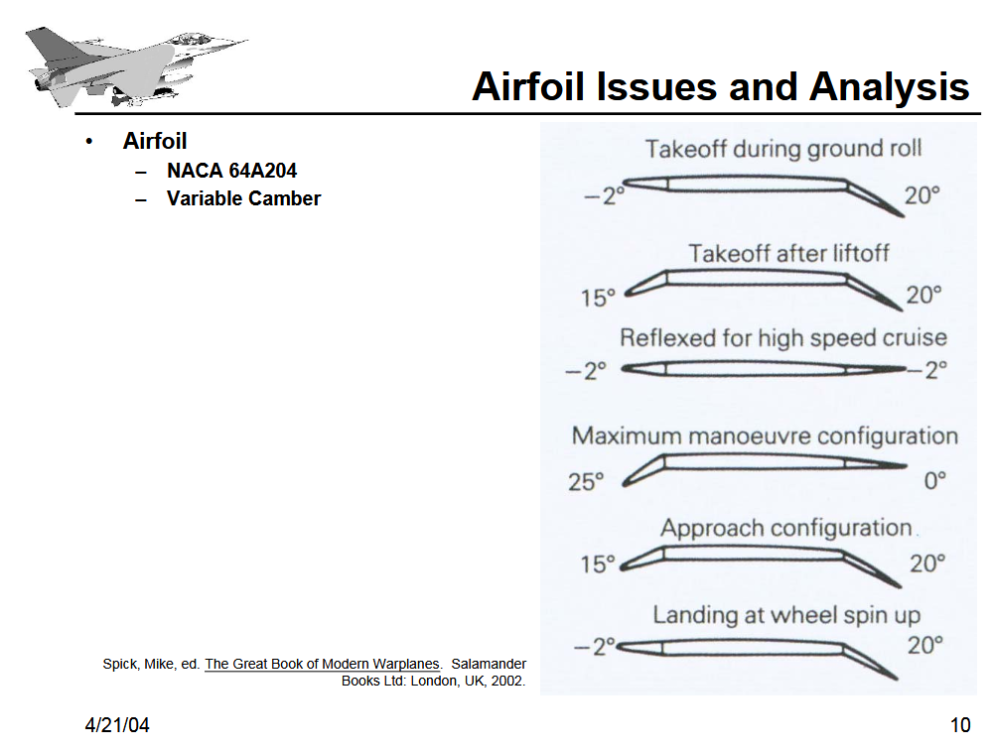 Airfoil Issues and Analysis

• Airfoil
 – NACA 64A204
 – Variable Camber

Takeoff during ground roll
−2° 20°

Takeoff after liftoff
15° 20°

Reflexed for high speed cruise
−2° −2°

Maximum manoeuvre configuration
25° 0°

Approach configuration
15° 20°

Landing at wheel spin up
−2° 20°

Spick, Mike, ed. The Great Book of Modern Warplanes. Salamander Books Ltd: London, UK, 2002.

4/21/04

10